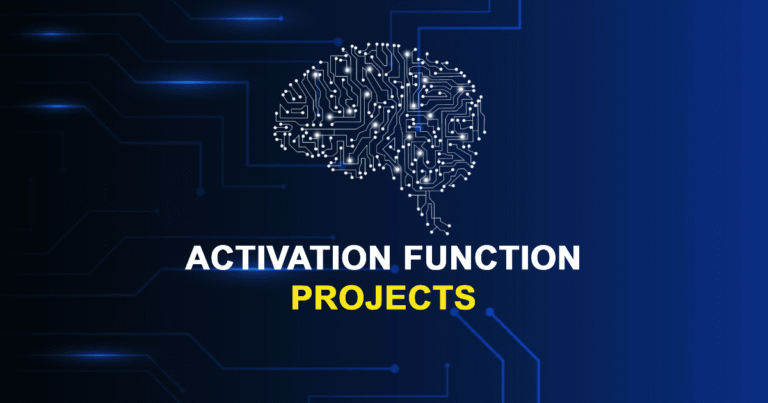 ACTIVATION FUNCTION
PROJECTS